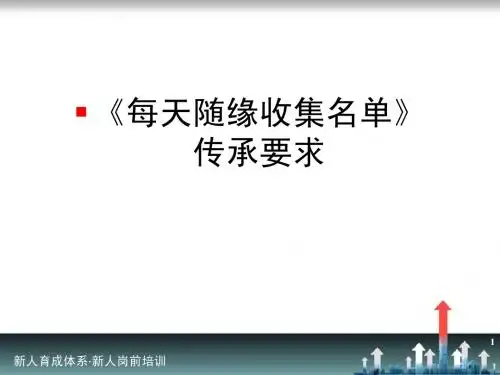 《每天随缘收集名单》传承要求

新人育成体系·新人岗前培训

1